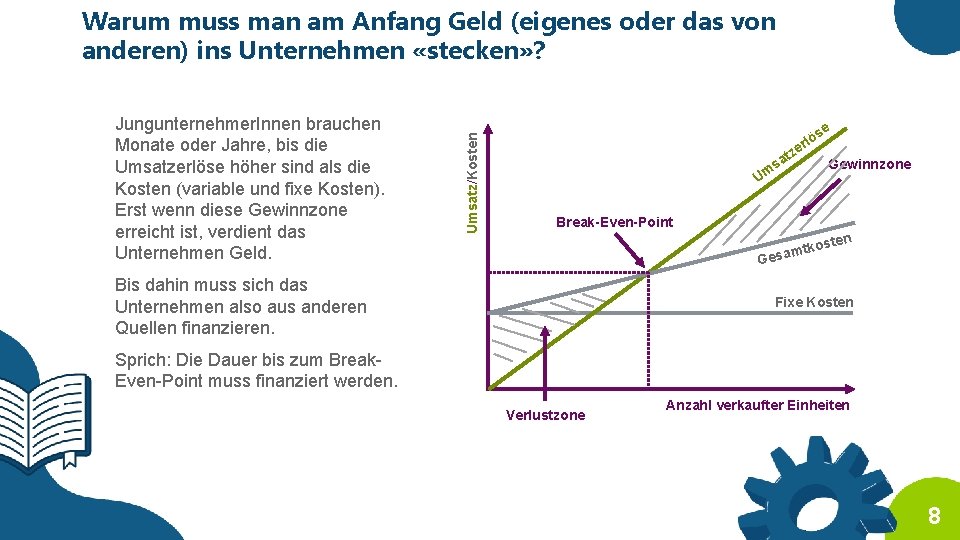 Warum muss man am Anfang Geld (eigenes oder das von anderen) ins Unternehmen «stecken»?

JungunternehmerInnen brauchen Monate oder Jahre, bis die Umsatzerlöse höher sind als die Kosten (variable und fixe Kosten). Erst wenn diese Gewinnzone erreicht ist, verdient das Unternehmen Geld.

Bis dahin muss sich das Unternehmen also aus anderen Quellen finanzieren.

Sprich: Die Dauer bis zum Break-Even-Point muss finanziert werden.

Umsatz/Kosten

Umsatzerlöse

Gewinnzone

Break-Even-Point

Gesamtkosten

Fixe Kosten

Verlustzone

Anzahl verkaufter Einheiten

8